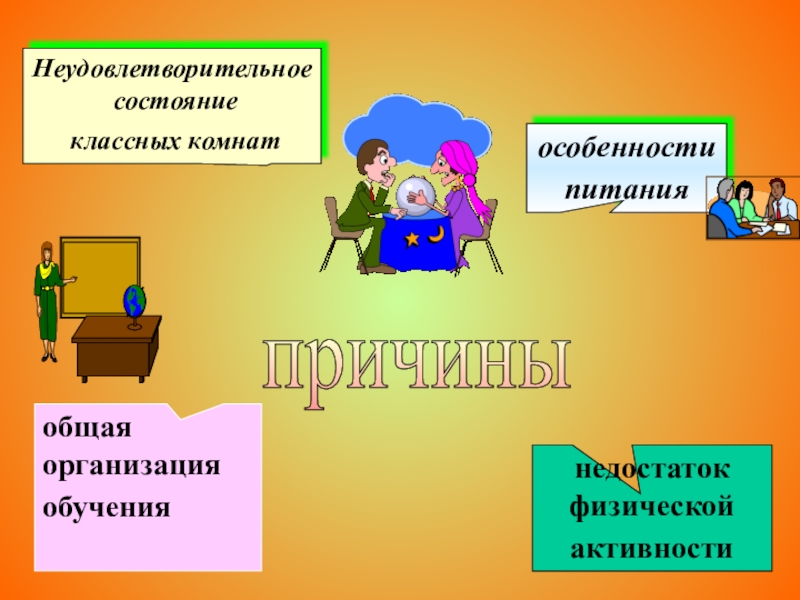 Неудовлетворительное состояние классных комнат

особенности питания

причины

общая организация обучения

недостаток физической активности